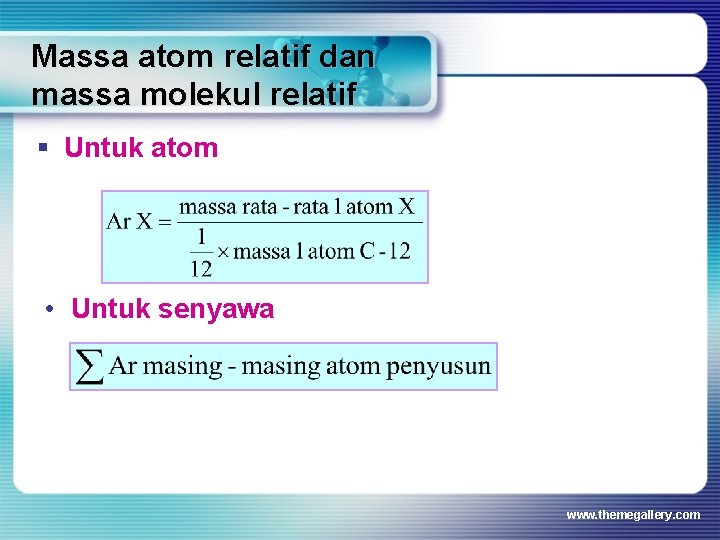 Massa atom relatif dan massa molekul relatif

▪ Untuk atom

$\text{Ar X} = \frac{\text{massa rata - rata 1 atom X}}{\frac{1}{12} \times \text{massa 1 atom C - 12}}$

• Untuk senyawa

$\sum \text{Ar masing - masing atom penyusun}$

www.themegallery.com